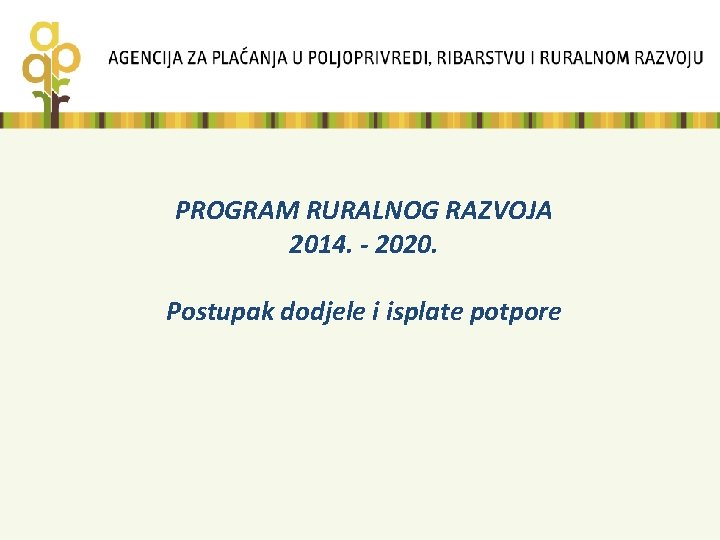 AGENCIJA ZA PLAĆANJA U POLJOPRIVREDI, RIBARSTVU I RURALNOM RAZVOJU

PROGRAM RURALNOG RAZVOJA
2014. - 2020.

Postupak dodjele i isplate potpore